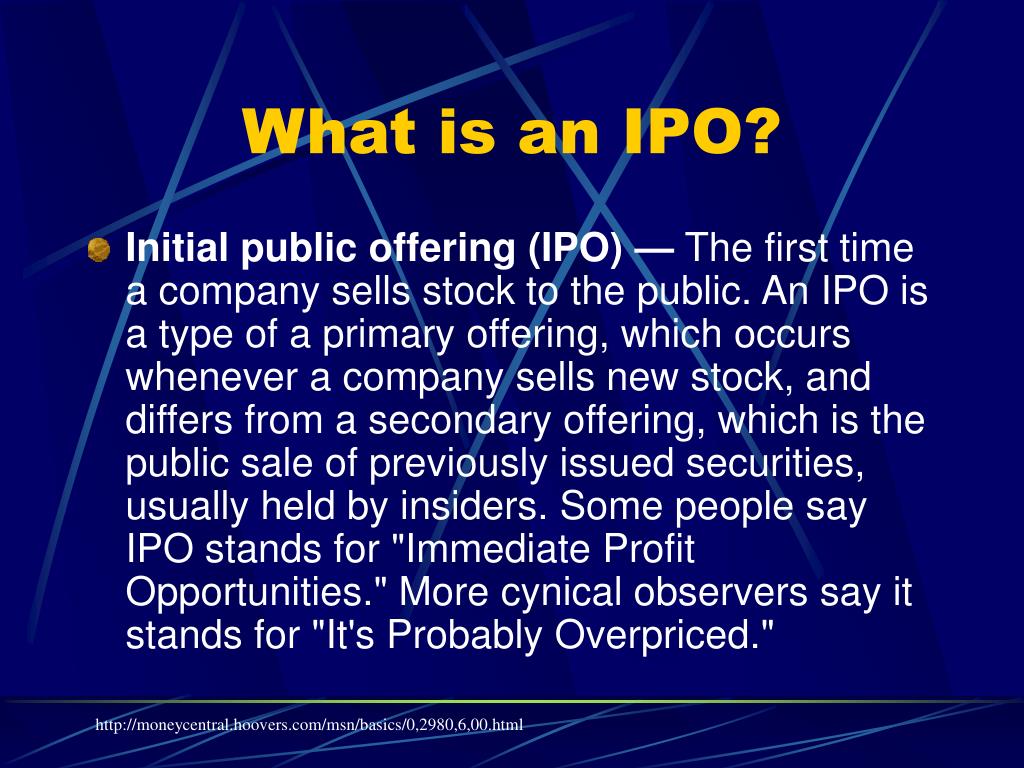 What is an IPO?

Initial public offering (IPO) — The first time a company sells stock to the public. An IPO is a type of a primary offering, which occurs whenever a company sells new stock, and differs from a secondary offering, which is the public sale of previously issued securities, usually held by insiders. Some people say IPO stands for "Immediate Profit Opportunities." More cynical observers say it stands for "It's Probably Overpriced."

http://moneycentral.hoovers.com/msn/basics/0,2980,6,00.html